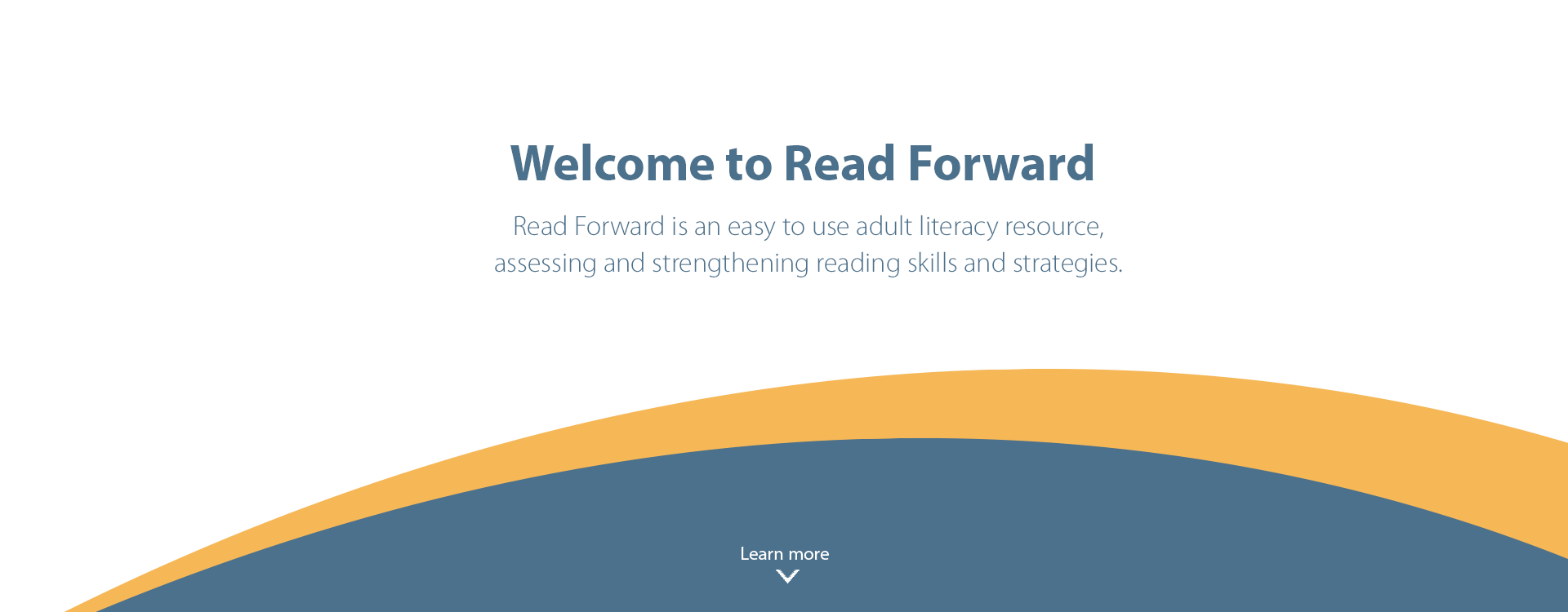 Welcome to Read Forward

Read Forward is an easy to use adult literacy resource, assessing and strengthening reading skills and strategies.

Learn more